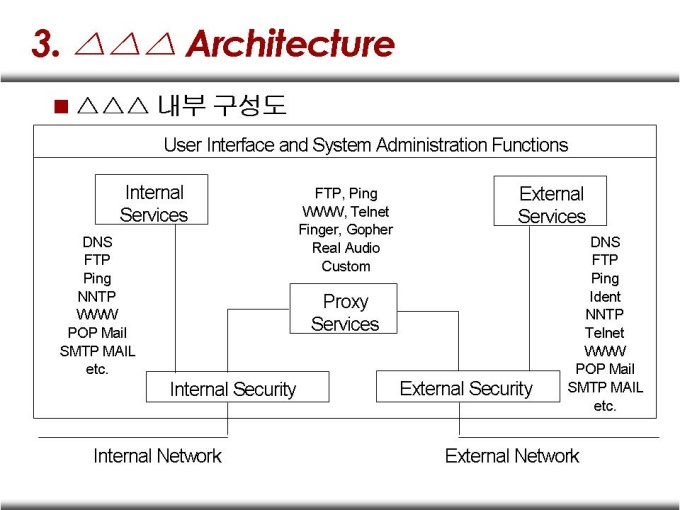 3. △△△ Architecture

■ △△△ 내부 구성도

User Interface and System Administration Functions

Internal Services

DNS
FTP
Ping
NNTP
WWW
POP Mail
SMTP MAIL
etc.

FTP, Ping
WWW, Telnet
Finger, Gopher
Real Audio
Custom

Proxy Services

External Services

DNS
FTP
Ping
Ident
NNTP
Telnet
WWW
POP Mail
SMTP MAIL
etc.

Internal Security

External Security

Internal Network

External Network